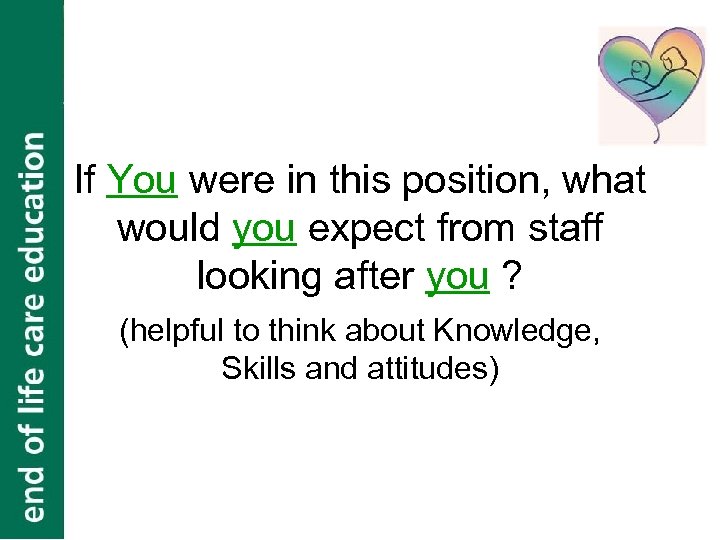 end of life care education

If You were in this position, what would you expect from staff looking after you ?

(helpful to think about Knowledge, Skills and attitudes)